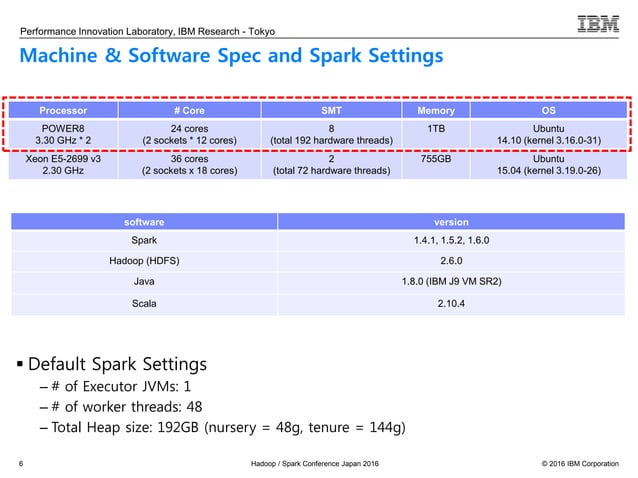 Performance Innovation Laboratory, IBM Research - Tokyo

IBM

Machine & Software Spec and Spark Settings

| Processor | # Core | SMT | Memory | OS |
|---|---|---|---|---|
| POWER8 3.30 GHz * 2 | 24 cores (2 sockets * 12 cores) | 8 (total 192 hardware threads) | 1TB | Ubuntu 14.10 (kernel 3.16.0-31) |
| Xeon E5-2699 v3 2.30 GHz | 36 cores (2 sockets x 18 cores) | 2 (total 72 hardware threads) | 755GB | Ubuntu 15.04 (kernel 3.19.0-26) |

| software | version |
|---|---|
| Spark | 1.4.1, 1.5.2, 1.6.0 |
| Hadoop (HDFS) | 2.6.0 |
| Java | 1.8.0 (IBM J9 VM SR2) |
| Scala | 2.10.4 |

▪ Default Spark Settings
– # of Executor JVMs: 1
– # of worker threads: 48
– Total Heap size: 192GB (nursery = 48g, tenure = 144g)

6

Hadoop / Spark Conference Japan 2016

© 2016 IBM Corporation